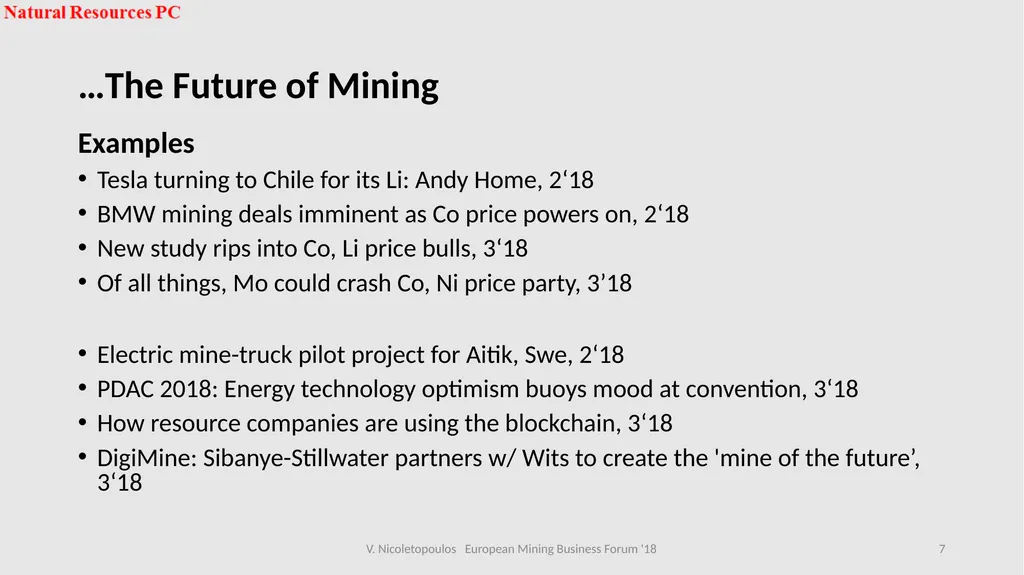 Natural Resources PC

…The Future of Mining

Examples

• Tesla turning to Chile for its Li: Andy Home, 2‘18
• BMW mining deals imminent as Co price powers on, 2‘18
• New study rips into Co, Li price bulls, 3‘18
• Of all things, Mo could crash Co, Ni price party, 3’18

• Electric mine-truck pilot project for Aitik, Swe, 2‘18
• PDAC 2018: Energy technology optimism buoys mood at convention, 3‘18
• How resource companies are using the blockchain, 3‘18
• DigiMine: Sibanye-Stillwater partners w/ Wits to create the 'mine of the future’, 3‘18

V. Nicoletopoulos European Mining Business Forum '18

7